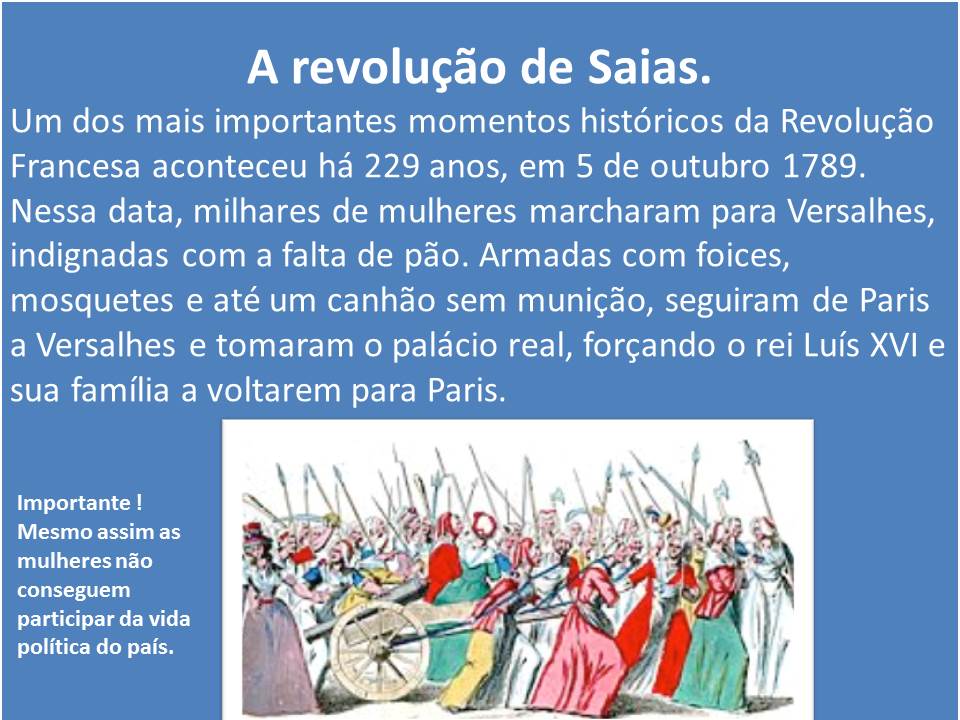 A revolução de Saias.

Um dos mais importantes momentos históricos da Revolução Francesa aconteceu há 229 anos, em 5 de outubro 1789. Nessa data, milhares de mulheres marcharam para Versalhes, indignadas com a falta de pão. Armadas com foices, mosquetes e até um canhão sem munição, seguiram de Paris a Versalhes e tomaram o palácio real, forçando o rei Luís XVI e sua família a voltarem para Paris.

Importante ! Mesmo assim as mulheres não conseguem participar da vida política do país.